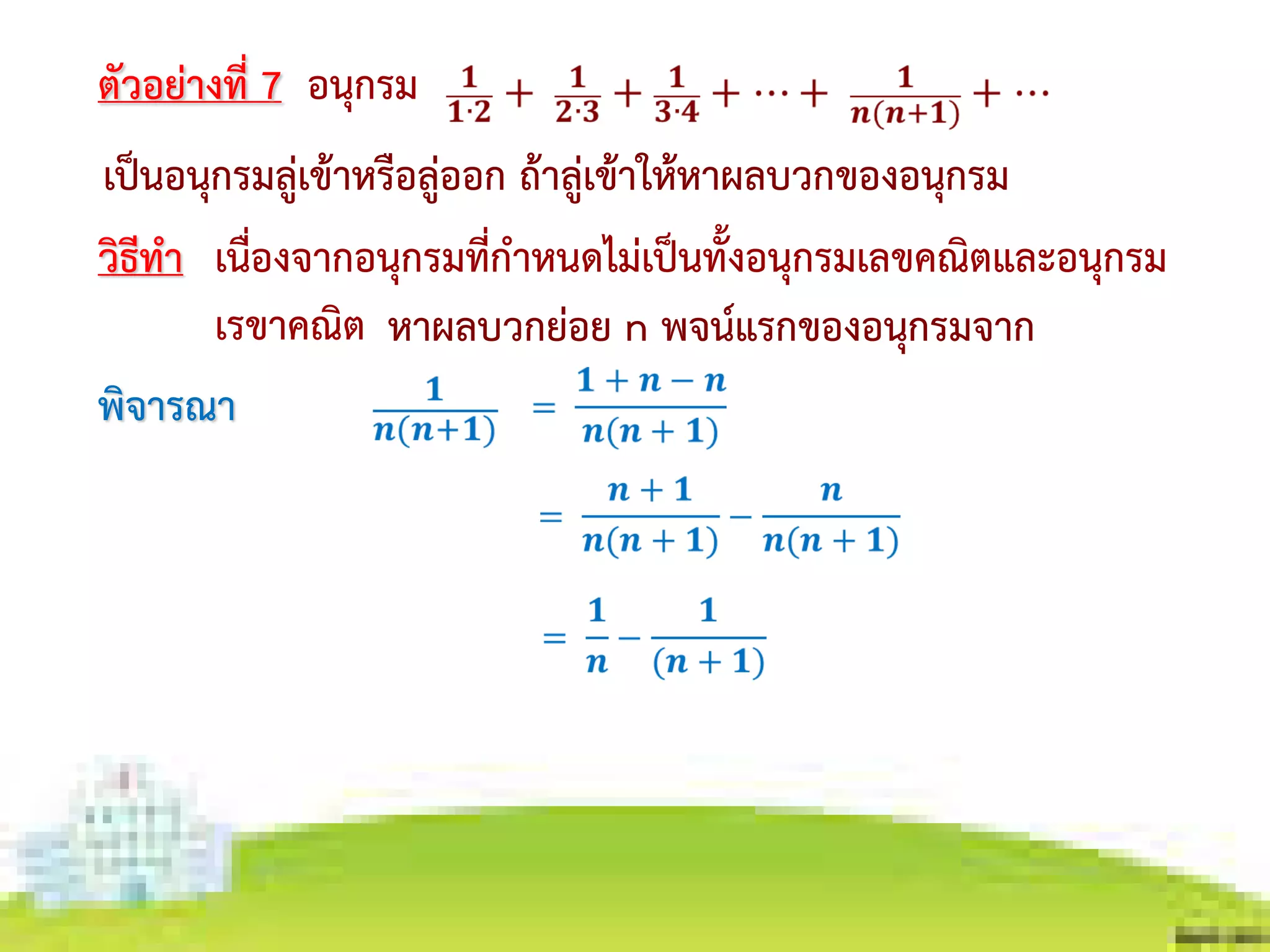 ตัวอย่างที่ 7 อนุกรม $\frac{1}{1\cdot2}+\frac{1}{2\cdot3}+\frac{1}{3\cdot4}+\cdots+\frac{1}{n(n+1)}+\cdots$

เป็นอนุกรมลู่เข้าหรือลู่ออก ถ้าลู่เข้าให้หาผลบวกของอนุกรม

วิธีทำ เนื่องจากอนุกรมที่กำหนดไม่เป็นทั้งอนุกรมเลขคณิตและอนุกรมเรขาคณิต หาผลบวกย่อย n พจน์แรกของอนุกรมจาก

พิจารณา $\frac{1}{n(n+1)} = \frac{1+n-n}{n(n+1)}$

$= \frac{n+1}{n(n+1)} - \frac{n}{n(n+1)}$

$= \frac{1}{n} - \frac{1}{(n+1)}$